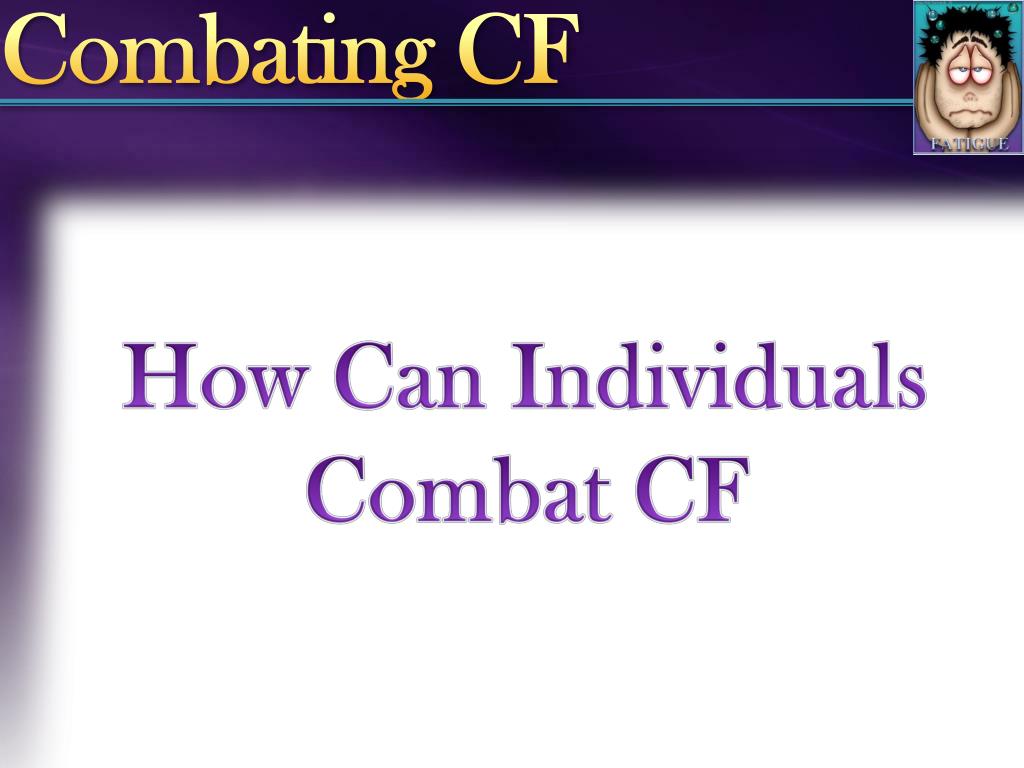 Combating CF

FATIGUE

How Can Individuals Combat CF